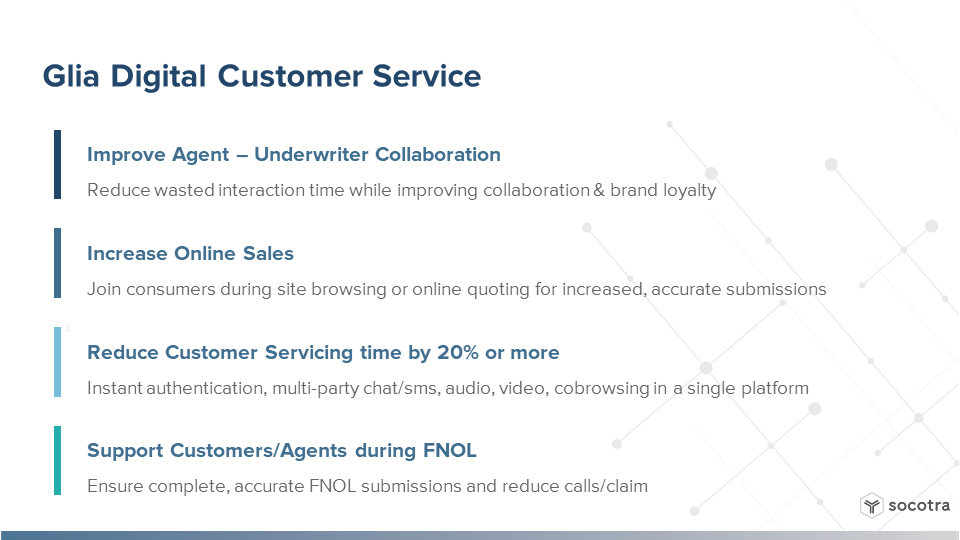 Glia Digital Customer Service

Improve Agent – Underwriter Collaboration

Reduce wasted interaction time while improving collaboration & brand loyalty

Increase Online Sales

Join consumers during site browsing or online quoting for increased, accurate submissions

Reduce Customer Servicing time by 20% or more

Instant authentication, multi-party chat/sms, audio, video, cobrowsing in a single platform

Support Customers/Agents during FNOL

Ensure complete, accurate FNOL submissions and reduce calls/claim

socotra